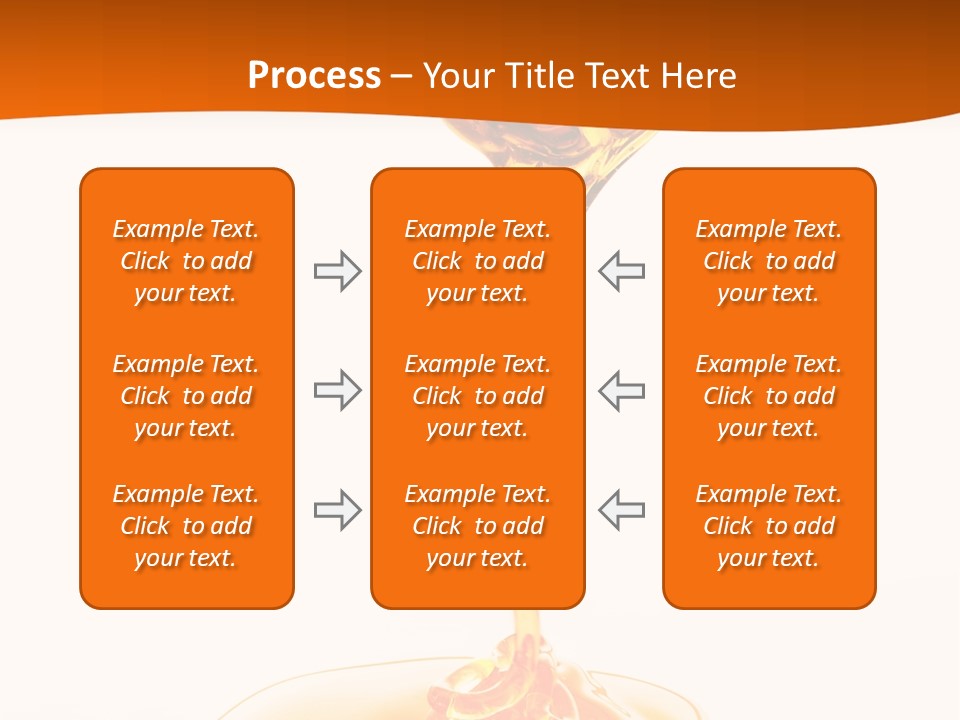 Process – Your Title Text Here

Example Text. Click to add your text.

Example Text. Click to add your text.

Example Text. Click to add your text.

Example Text. Click to add your text.

Example Text. Click to add your text.

Example Text. Click to add your text.

Example Text. Click to add your text.

Example Text. Click to add your text.

Example Text. Click to add your text.